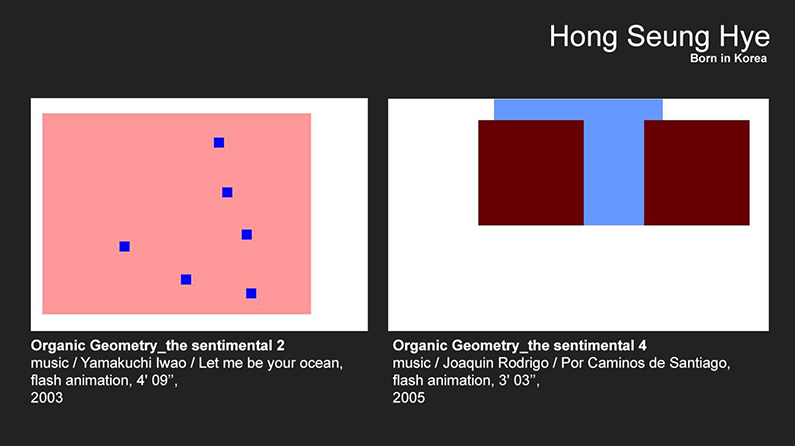 Hong Seung Hye
Born in Korea

Organic Geometry_the sentimental 2
music / Yamakuchi Iwao / Let me be your ocean,
flash animation, 4' 09'',
2003

Organic Geometry_the sentimental 4
music / Joaquin Rodrigo / Por Caminos de Santiago,
flash animation, 3' 03'',
2005